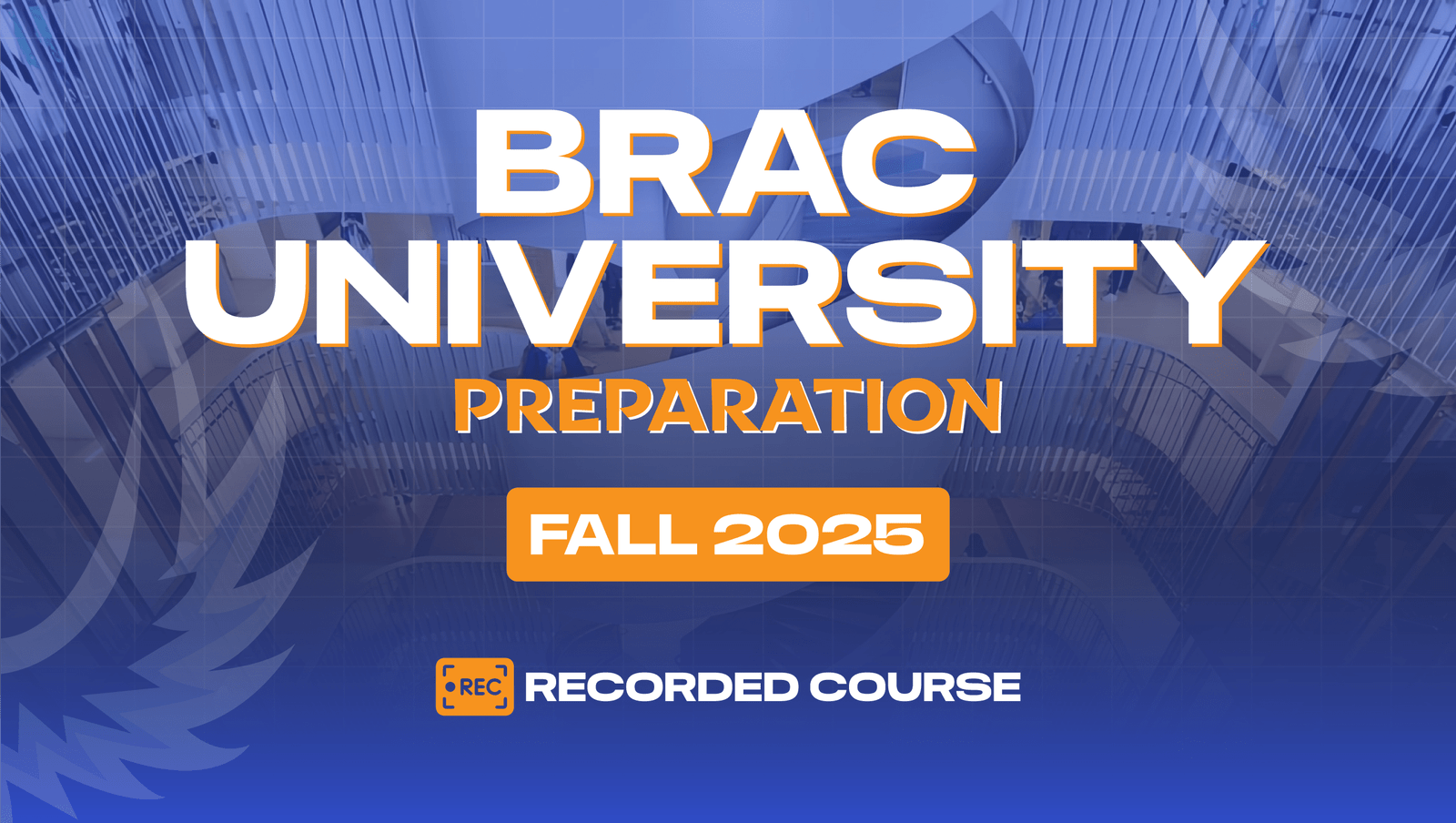 BRAC UNIVERSITY
PREPARATION

FALL 2025

REC RECORDED COURSE